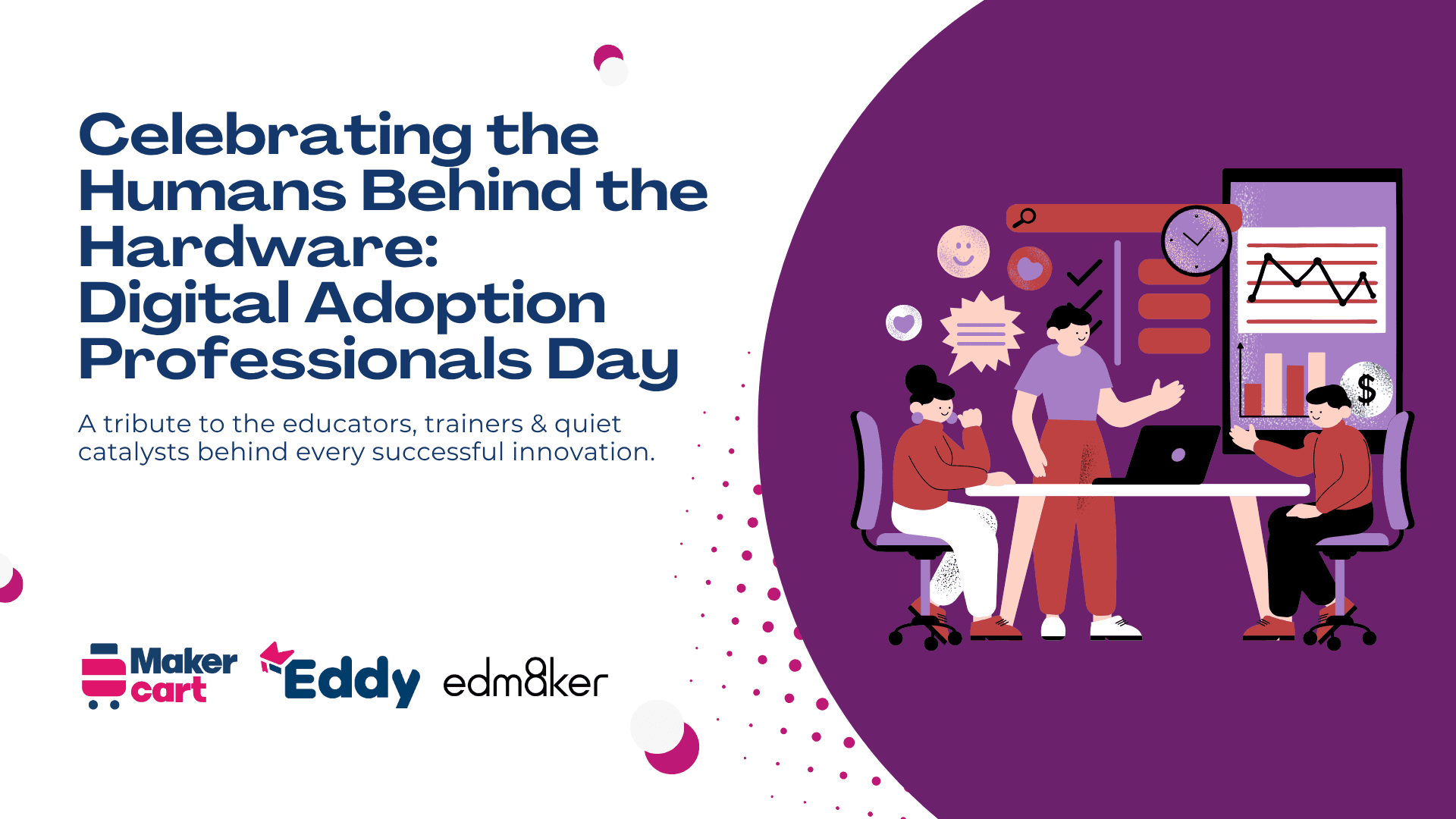 Celebrating the Humans Behind the Hardware: Digital Adoption Professionals Day

A tribute to the educators, trainers & quiet catalysts behind every successful innovation.

Maker cart

Eddy

edm8ker

$